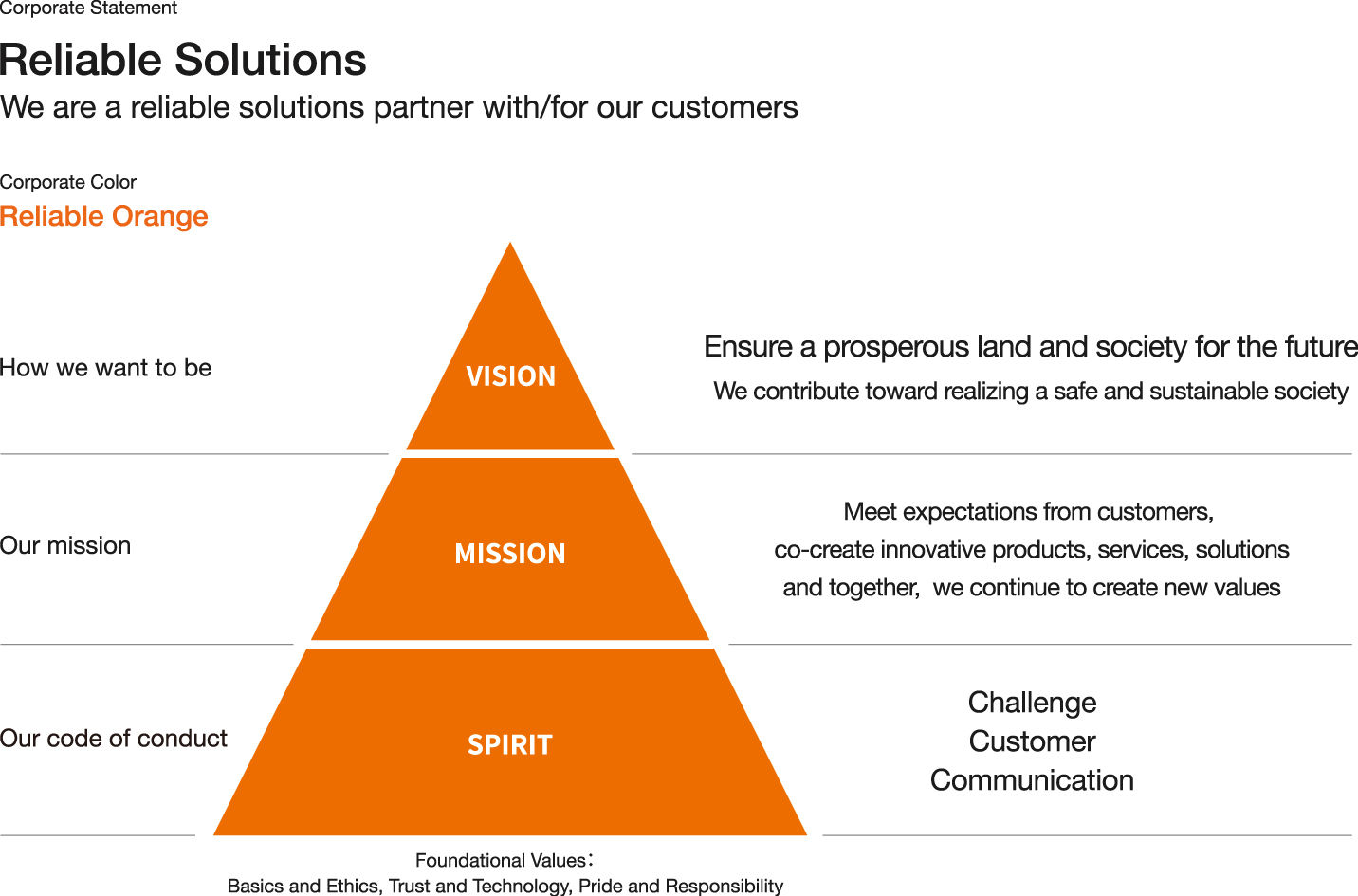 Corporate Statement

Reliable Solutions

We are a reliable solutions partner with/for our customers

Corporate Color

Reliable Orange

How we want to be

VISION

Ensure a prosperous land and society for the future

We contribute toward realizing a safe and sustainable society

Our mission

MISSION

Meet expectations from customers, co-create innovative products, services, solutions and together, we continue to create new values

Our code of conduct

SPIRIT

Challenge
Customer
Communication

Foundational Values:
Basics and Ethics, Trust and Technology, Pride and Responsibility